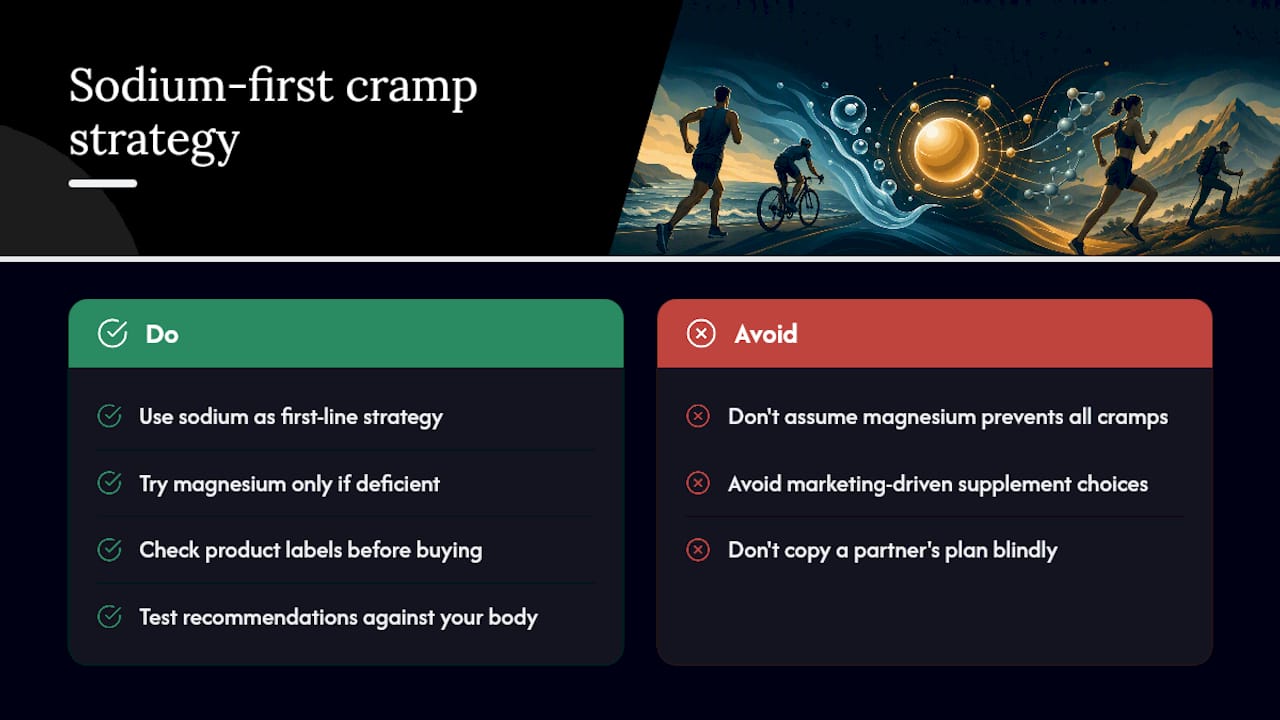 Sodium-first cramp strategy

Do

Use sodium as first-line strategy

Try magnesium only if deficient

Check product labels before buying

Test recommendations against your body

Avoid

Don't assume magnesium prevents all cramps

Avoid marketing-driven supplement choices

Don't copy a partner's plan blindly